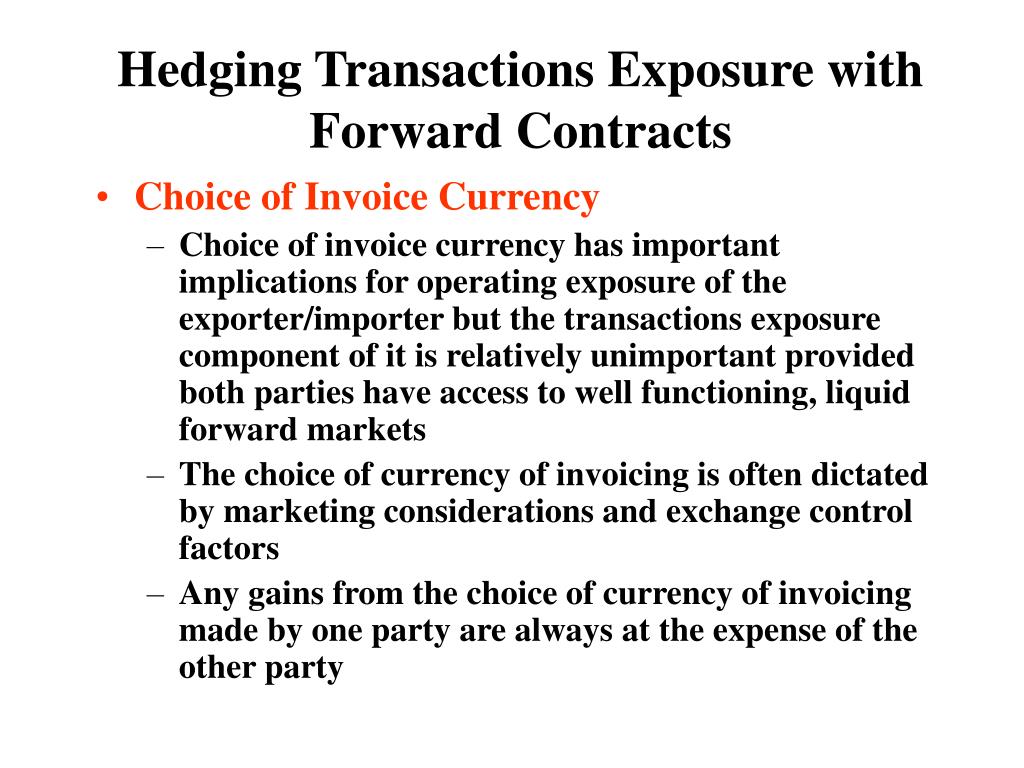 Hedging Transactions Exposure with Forward Contracts

• Choice of Invoice Currency

– Choice of invoice currency has important implications for operating exposure of the exporter/importer but the transactions exposure component of it is relatively unimportant provided both parties have access to well functioning, liquid forward markets

– The choice of currency of invoicing is often dictated by marketing considerations and exchange control factors

– Any gains from the choice of currency of invoicing made by one party are always at the expense of the other party